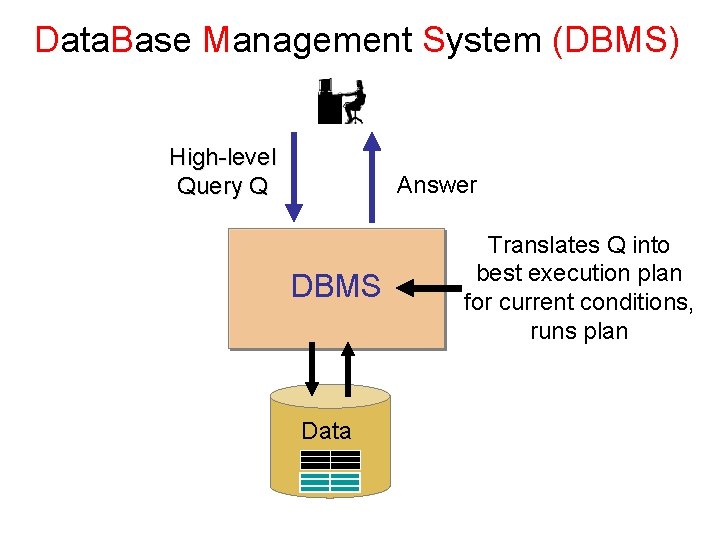 DataBase Management System (DBMS)

High-level Query Q

Answer

DBMS

Translates Q into best execution plan for current conditions, runs plan

Data